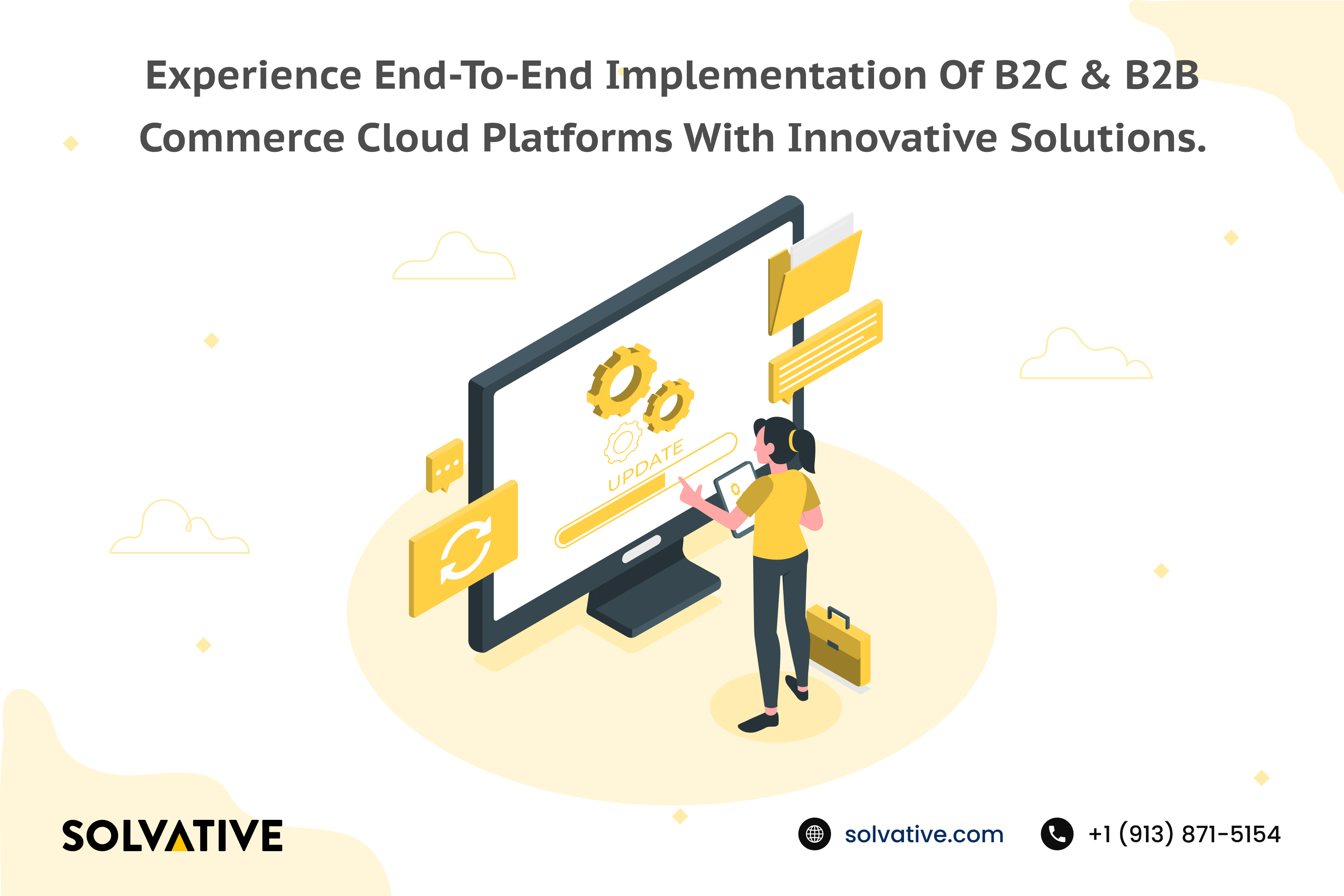 Experience End-To-End Implementation Of B2C & B2B Commerce Cloud Platforms With Innovative Solutions.

UPDATE

SOLVATIVE

solvative.com

+1 (913) 871-5154